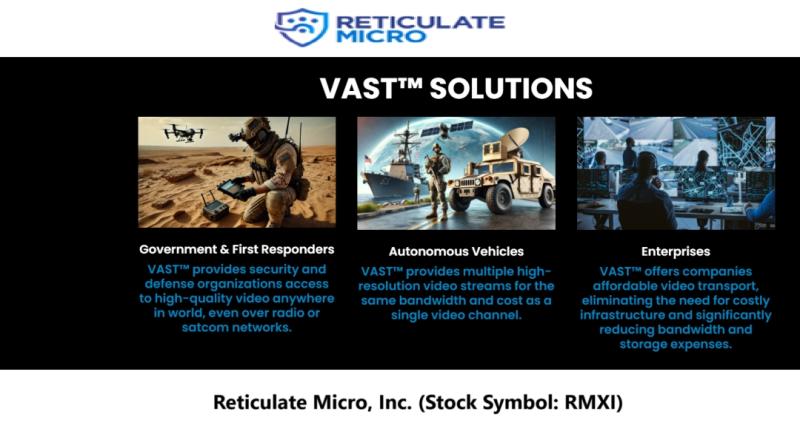 RETICULATE MICRO

VAST™ SOLUTIONS

Government & First Responders

VAST™ provides security and defense organizations access to high-quality video anywhere in world, even over radio or satcom networks.

Autonomous Vehicles

VAST™ provides multiple high-resolution video streams for the same bandwidth and cost as a single video channel.

Enterprises

VAST™ offers companies affordable video transport, eliminating the need for costly infrastructure and significantly reducing bandwidth and storage expenses.

Reticulate Micro, Inc. (Stock Symbol: RMXI)